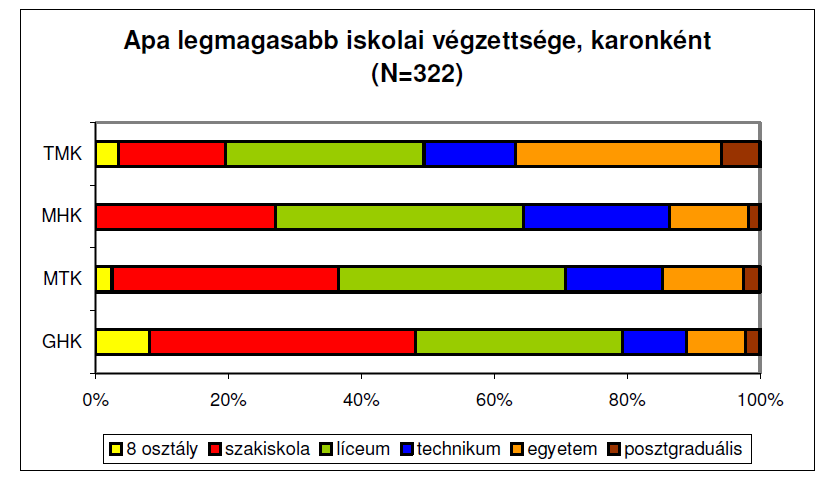 Apa legmagasabb iskolai végzettsége, karonként
(N=322)

TMK
MHK
MTK
GHK

0%
20%
40%
60%
80%
100%

8 osztály
szakiskola
líceum
technikum
egyetem
posztgraduális